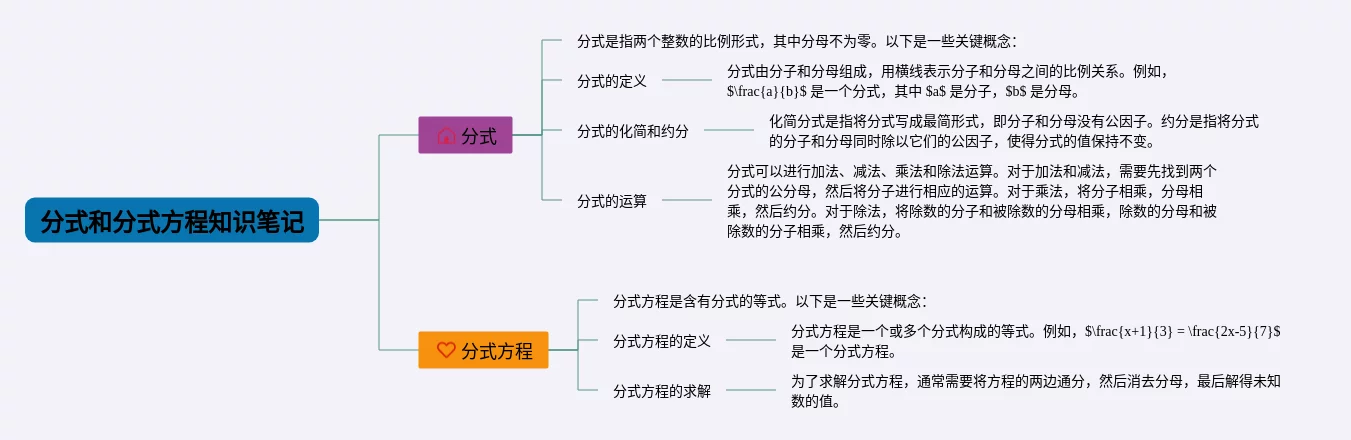 分式和分式方程知识笔记

分式

分式是指两个整数的比例形式，其中分母不为零。以下是一些关键概念：

分式的定义

分式由分子和分母组成，用横线表示分子和分母之间的比例关系。例如，$\frac{a}{b}$ 是一个分式，其中 $a$ 是分子，$b$ 是分母。

分式的化简和约分

化简分式是指将分式写成最简形式，即分子和分母没有公因子。约分是指将分式的分子和分母同时除以它们的公因子，使得分式的值保持不变。

分式的运算

分式可以进行加法、减法、乘法和除法运算。对于加法和减法，需要先找到两个分式的公分母，然后将分子进行相应的运算。对于乘法，将分子相乘，分母相乘，然后约分。对于除法，将除数的分子和被除数的分母相乘，除数的分母和被除数的分子相乘，然后约分。

分式方程

分式方程是含有分式的等式。以下是一些关键概念：

分式方程的定义

分式方程是一个或多个分式构成的等式。例如，$\frac{x+1}{3} = \frac{2x-5}{7}$ 是一个分式方程。

分式方程的求解

为了求解分式方程，通常需要将方程的两边通分，然后消去分母，最后解得未知数的值。